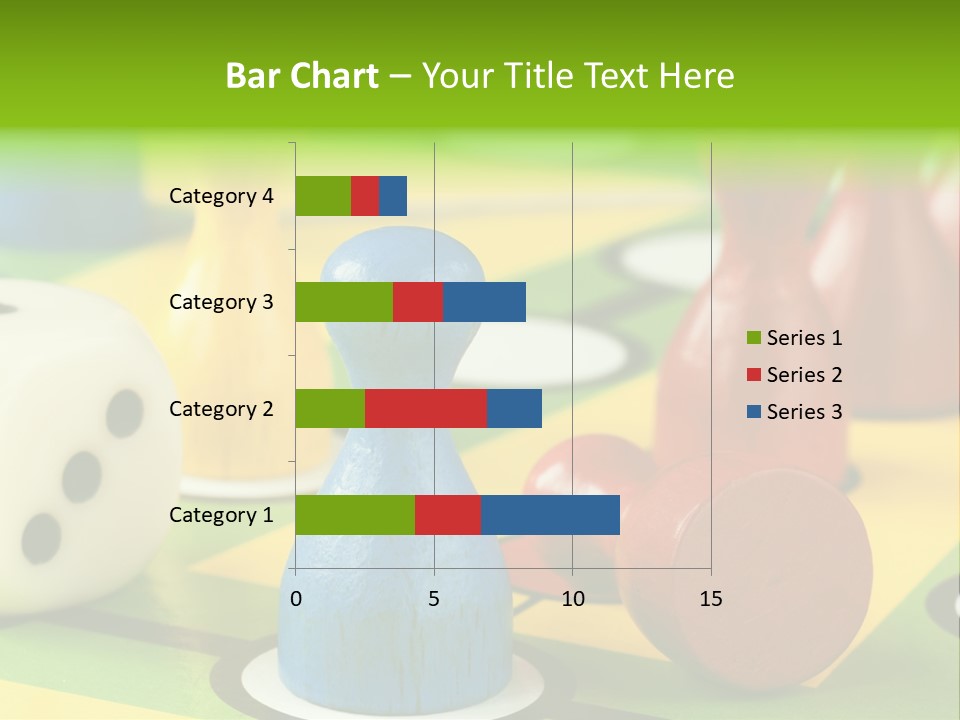 Bar Chart – Your Title Text Here

Category 4
Category 3
Category 2
Category 1

0
5
10
15

Series 1
Series 2
Series 3